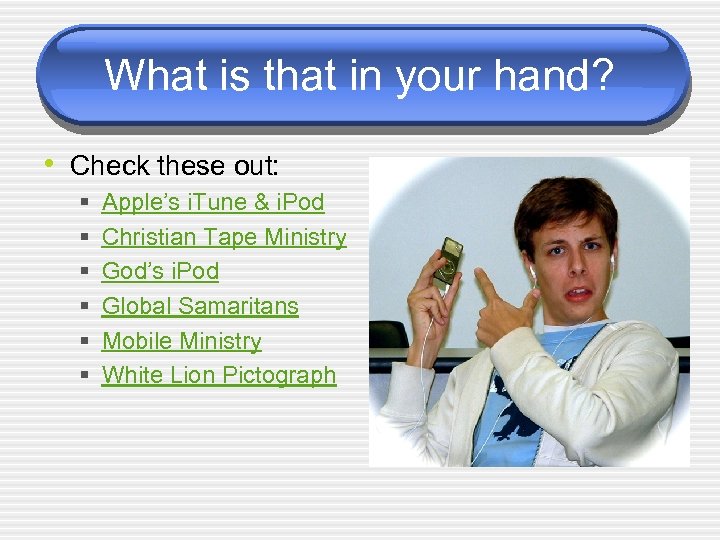 What is that in your hand?

• Check these out:
  ▪ Apple's iTune & iPod
  ▪ Christian Tape Ministry
  ▪ God's iPod
  ▪ Global Samaritans
  ▪ Mobile Ministry
  ▪ White Lion Pictograph